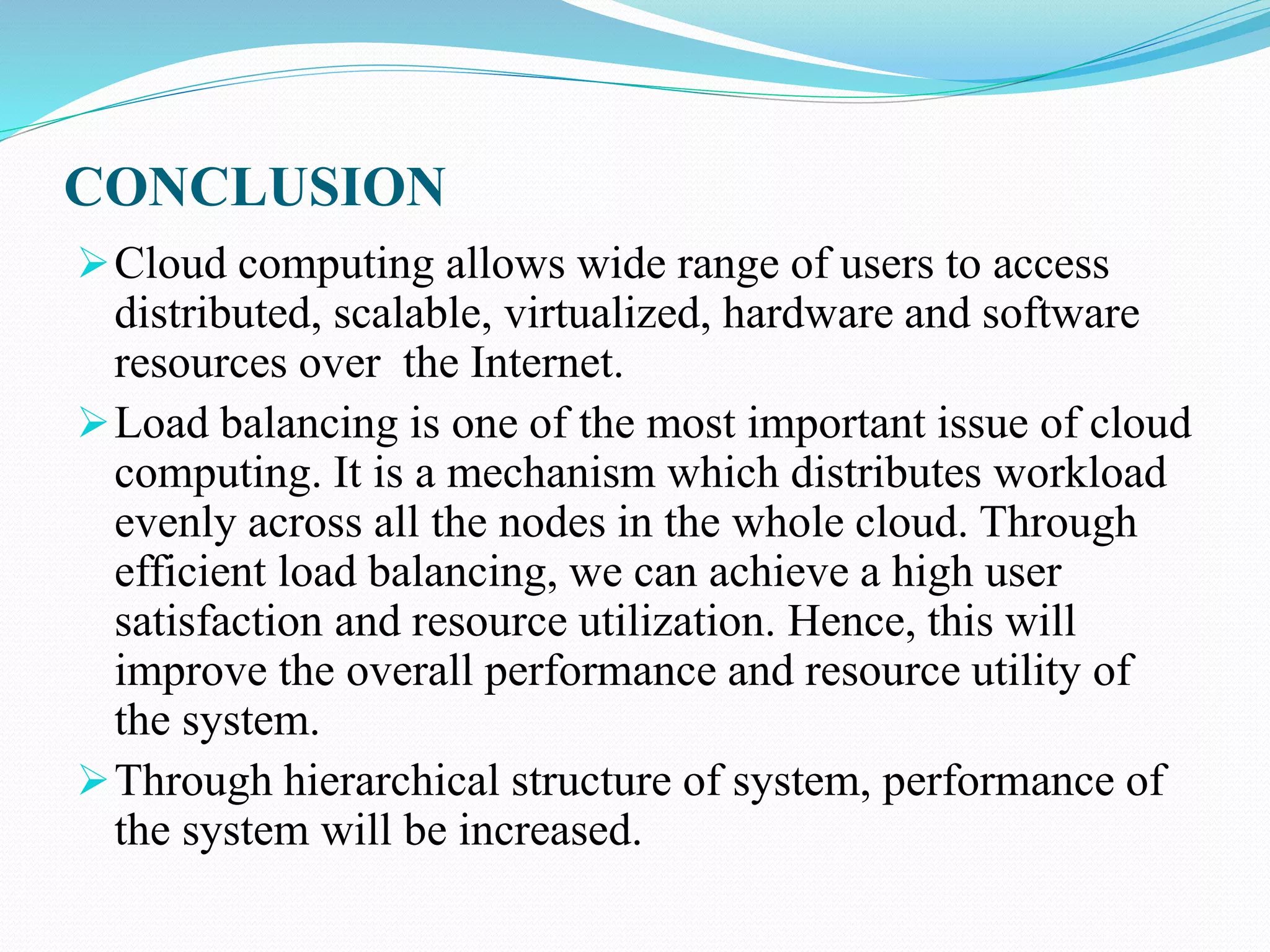 CONCLUSION

➢ Cloud computing allows wide range of users to access distributed, scalable, virtualized, hardware and software resources over  the Internet.

➢ Load balancing is one of the most important issue of cloud computing. It is a mechanism which distributes workload evenly across all the nodes in the whole cloud. Through efficient load balancing, we can achieve a high user satisfaction and resource utilization. Hence, this will improve the overall performance and resource utility of the system.

➢ Through hierarchical structure of system, performance of the system will be increased.